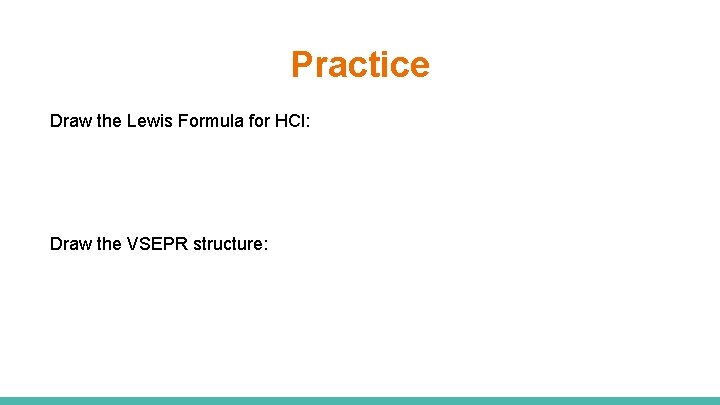 Practice

Draw the Lewis Formula for HCl:

Draw the VSEPR structure: